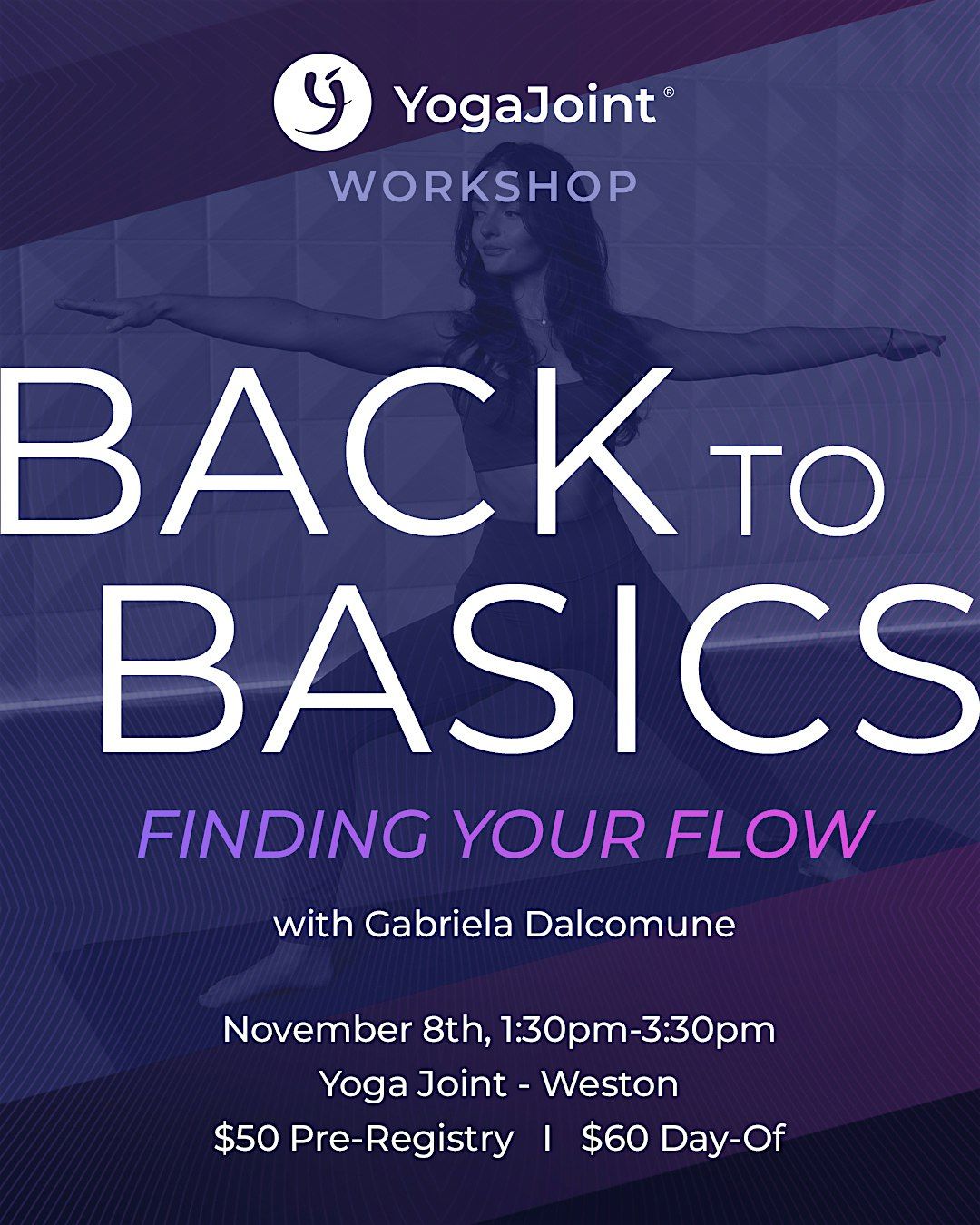 YogaJoint®
WORKSHOP

BACK TO BASICS

FINDING YOUR FLOW

with Gabriela Dalcomune

November 8th, 1:30pm-3:30pm
Yoga Joint - Weston
$50 Pre-Registry I $60 Day-Of